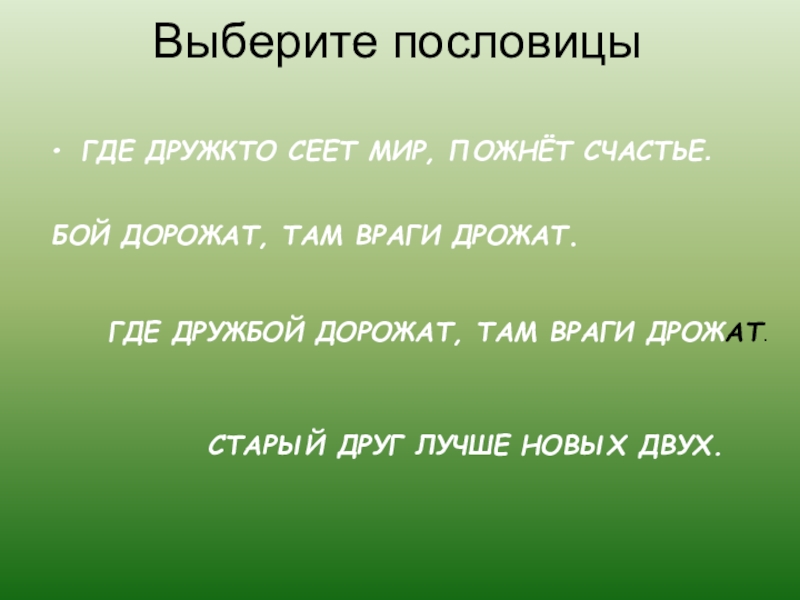 Выберите пословицы

• ГДЕ ДРУЖКТО СЕЕТ МИР, ПОЖНЁТ СЧАСТЬЕ.

БОЙ ДОРОЖАТ, ТАМ ВРАГИ ДРОЖАТ.

ГДЕ ДРУЖБОЙ ДОРОЖАТ, ТАМ ВРАГИ ДРОЖАТ.

СТАРЫЙ ДРУГ ЛУЧШЕ НОВЫХ ДВУХ.